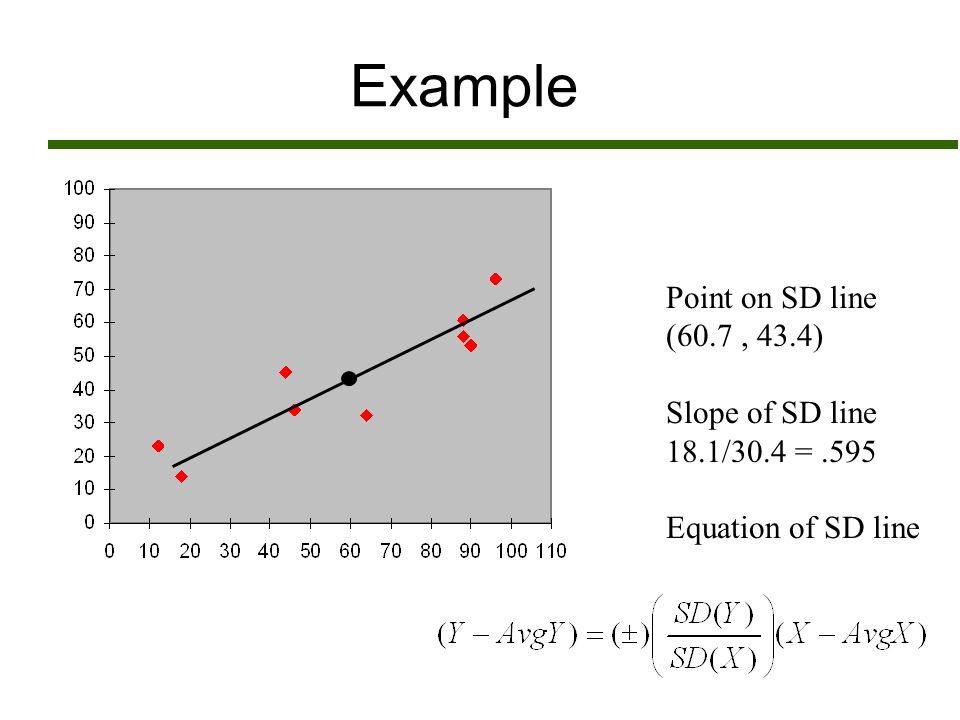 Example

100
90
80
70
60
50
40
30
20
10
0

0 10 20 30 40 50 60 70 80 90 100 110

Point on SD line
(60.7 , 43.4)

Slope of SD line
18.1/30.4 = .595

Equation of SD line

$(Y - AvgY) = (\pm)\left(\frac{SD(Y)}{SD(X)}\right)(X - AvgX)$